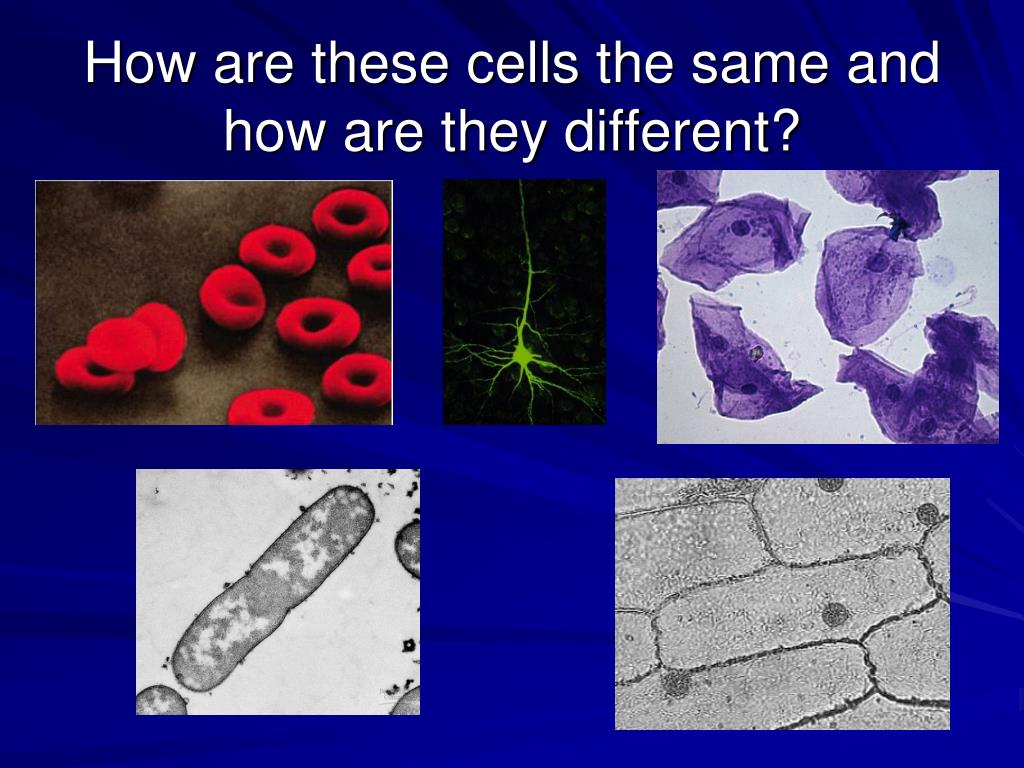 How are these cells the same and how are they different?